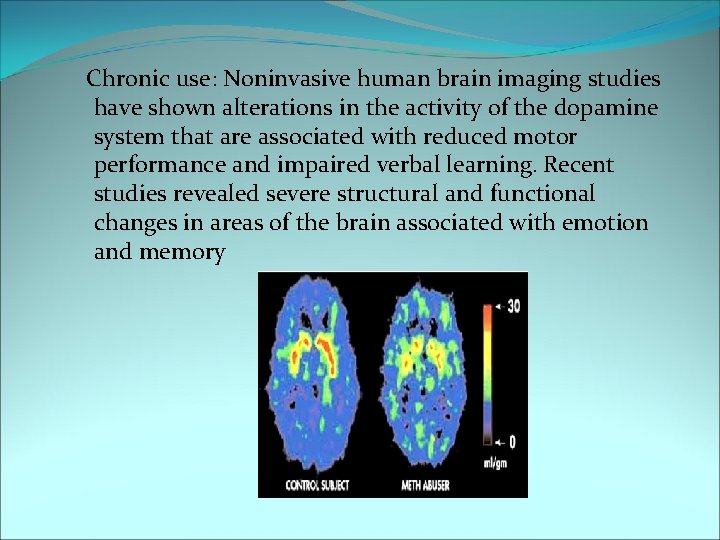 Chronic use: Noninvasive human brain imaging studies have shown alterations in the activity of the dopamine system that are associated with reduced motor performance and impaired verbal learning. Recent studies revealed severe structural and functional changes in areas of the brain associated with emotion and memory

30

0

ml/gm

CONTROL SUBJECT

METH ABUSER